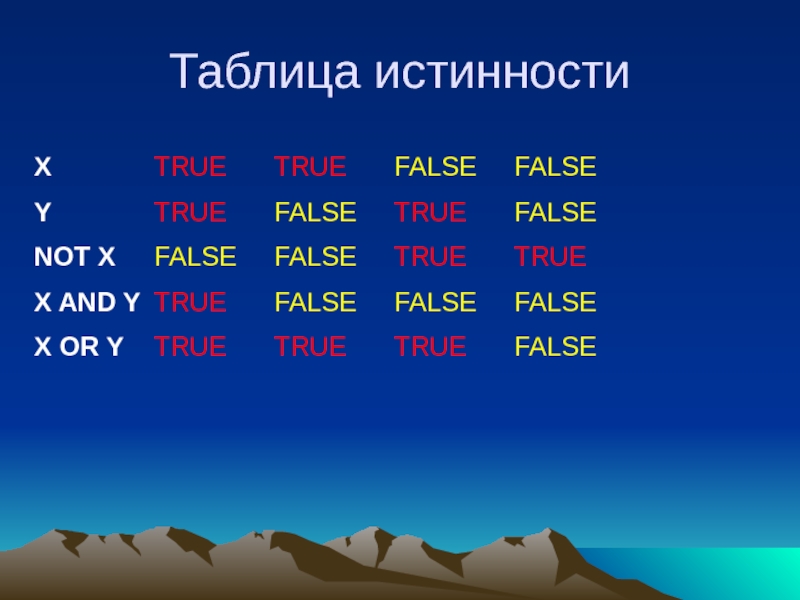 Таблица истинности

| X | TRUE | TRUE | FALSE | FALSE |
|---|---|---|---|---|
| Y | TRUE | FALSE | TRUE | FALSE |
| NOT X | FALSE | FALSE | TRUE | TRUE |
| X AND Y | TRUE | FALSE | FALSE | FALSE |
| X OR Y | TRUE | TRUE | TRUE | FALSE |